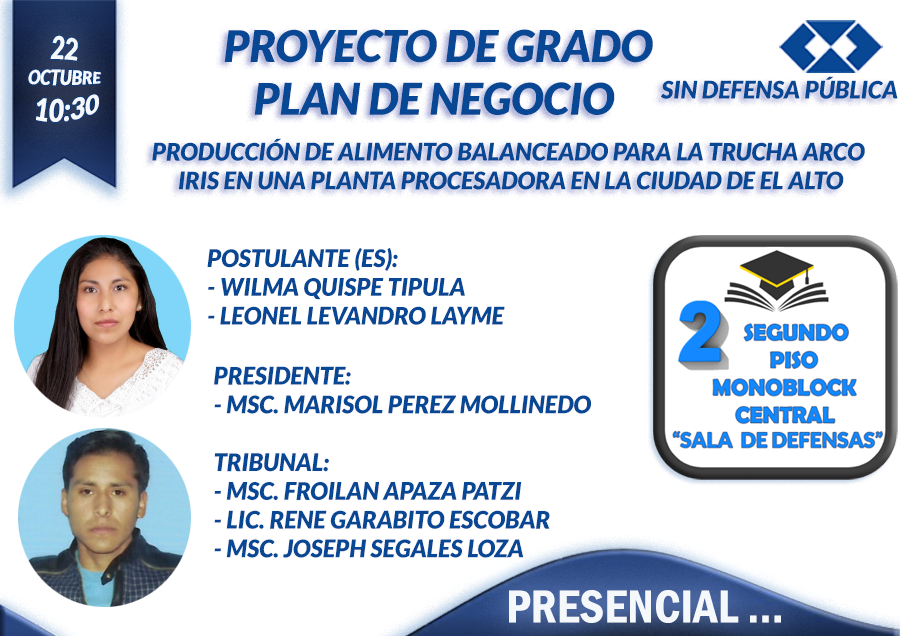 22
OCTUBRE
10:30

PROYECTO DE GRADO
PLAN DE NEGOCIO

SIN DEFENSA PÚBLICA

PRODUCCIÓN DE ALIMENTO BALANCEADO PARA LA TRUCHA ARCO IRIS EN UNA PLANTA PROCESADORA EN LA CIUDAD DE EL ALTO

POSTULANTE (ES):
- WILMA QUISPE TIPULA
- LEONEL LEVANDRO LAYME

PRESIDENTE:
- MSC. MARISOL PEREZ MOLLINEDO

TRIBUNAL:
- MSC. FROILAN APAZA PATZI
- LIC. RENE GARABITO ESCOBAR
- MSC. JOSEPH SEGALES LOZA

2
SEGUNDO
PISO
MONOBLOCK
CENTRAL
"SALA DE DEFENSAS"

PRESENCIAL ...